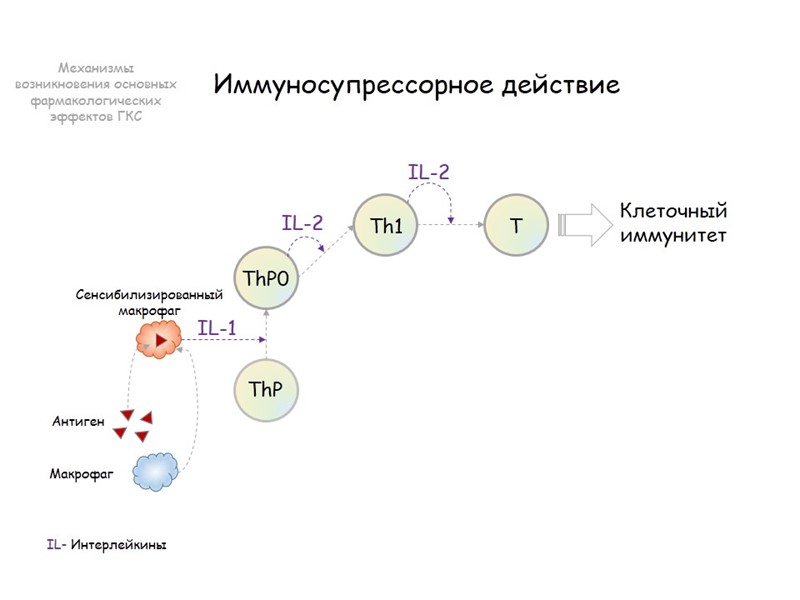 Механизмы возникновения основных фармакологических эффектов ГКС

Иммуносупрессорное действие

IL-2

IL-2

Th1

T

Клеточный иммунитет

ThP0

Сенсибилизированный макрофаг

IL-1

ThP

Антиген

Макрофаг

IL- Интерлейкины